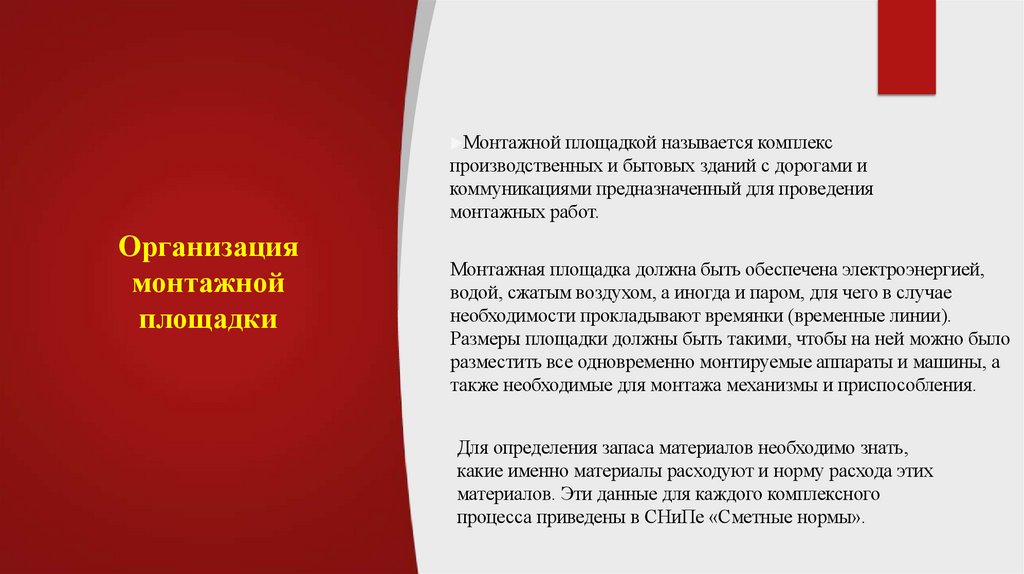 Организация монтажной площадки

Монтажной площадкой называется комплекс производственных и бытовых зданий с дорогами и коммуникациями предназначенный для проведения монтажных работ.

Монтажная площадка должна быть обеспечена электроэнергией, водой, сжатым воздухом, а иногда и паром, для чего в случае необходимости прокладывают времянки (временные линии). Размеры площадки должны быть такими, чтобы на ней можно было разместить все одновременно монтируемые аппараты и машины, а также необходимые для монтажа механизмы и приспособления.

Для определения запаса материалов необходимо знать, какие именно материалы расходуют и норму расхода этих материалов. Эти данные для каждого комплексного процесса приведены в СНиПе «Сметные нормы».